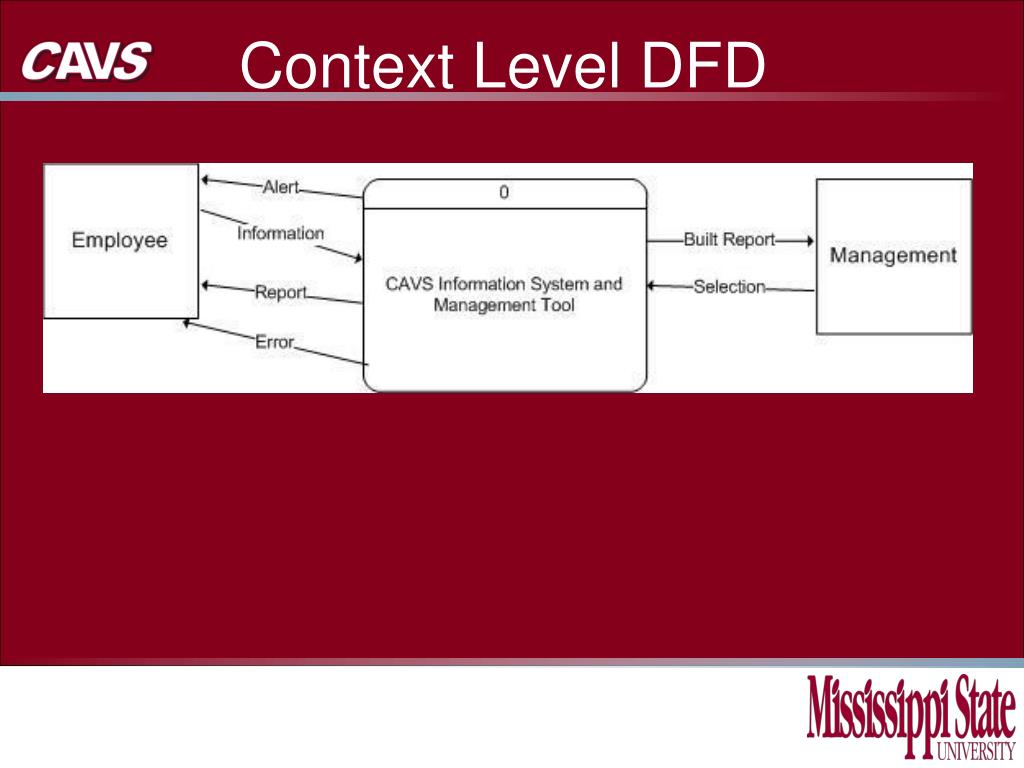 CAVS

Context Level DFD

Employee

Alert

Information

Report

Error

0

CAVS Information System and Management Tool

Built Report

Selection

Management

Mississippi State UNIVERSITY